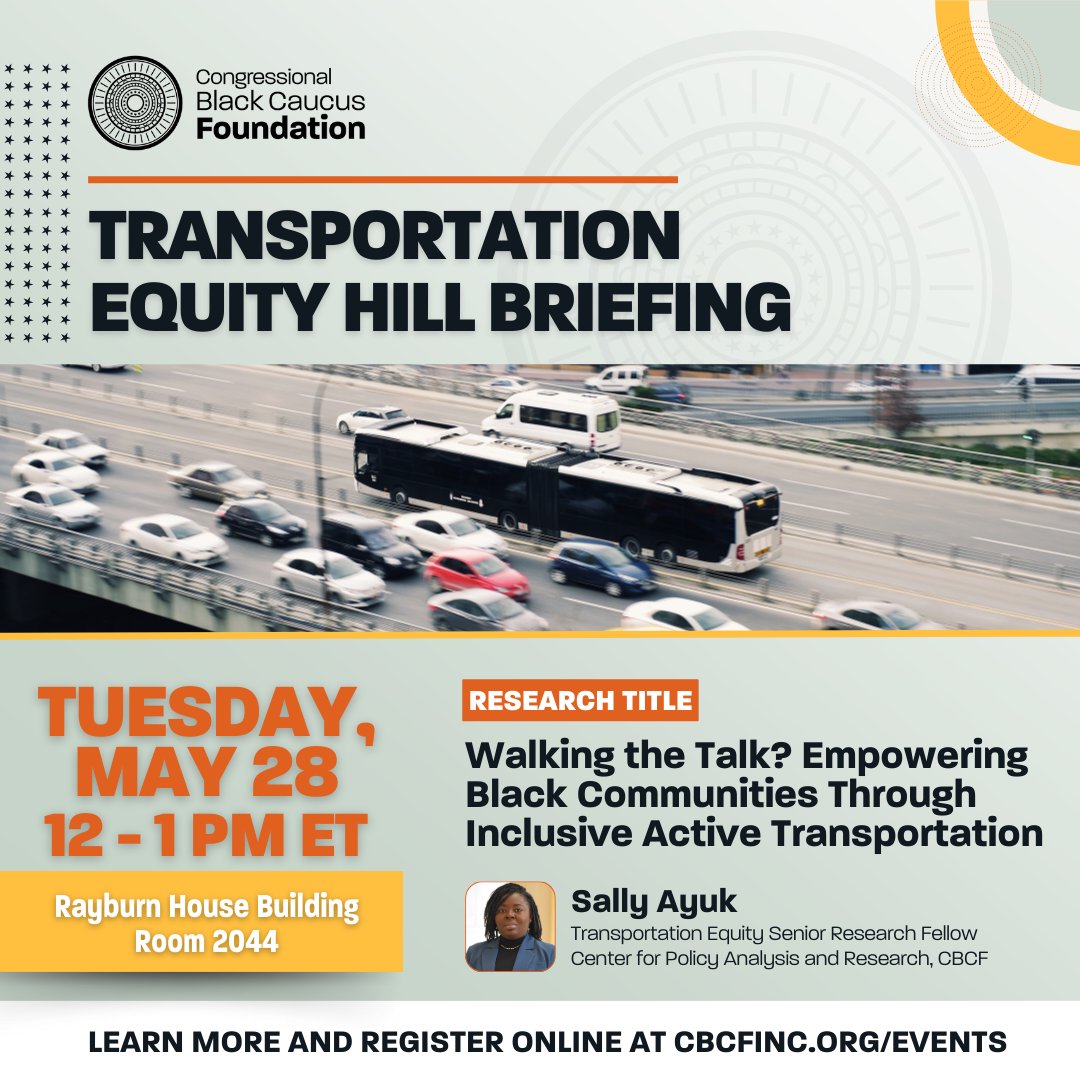 Congressional Black Caucus Foundation

TRANSPORTATION EQUITY HILL BRIEFING

TUESDAY, MAY 28
12 - 1 PM ET

Rayburn House Building
Room 2044

RESEARCH TITLE

Walking the Talk? Empowering Black Communities Through Inclusive Active Transportation

Sally Ayuk
Transportation Equity Senior Research Fellow
Center for Policy Analysis and Research, CBCF

LEARN MORE AND REGISTER ONLINE AT CBCFINC.ORG/EVENTS